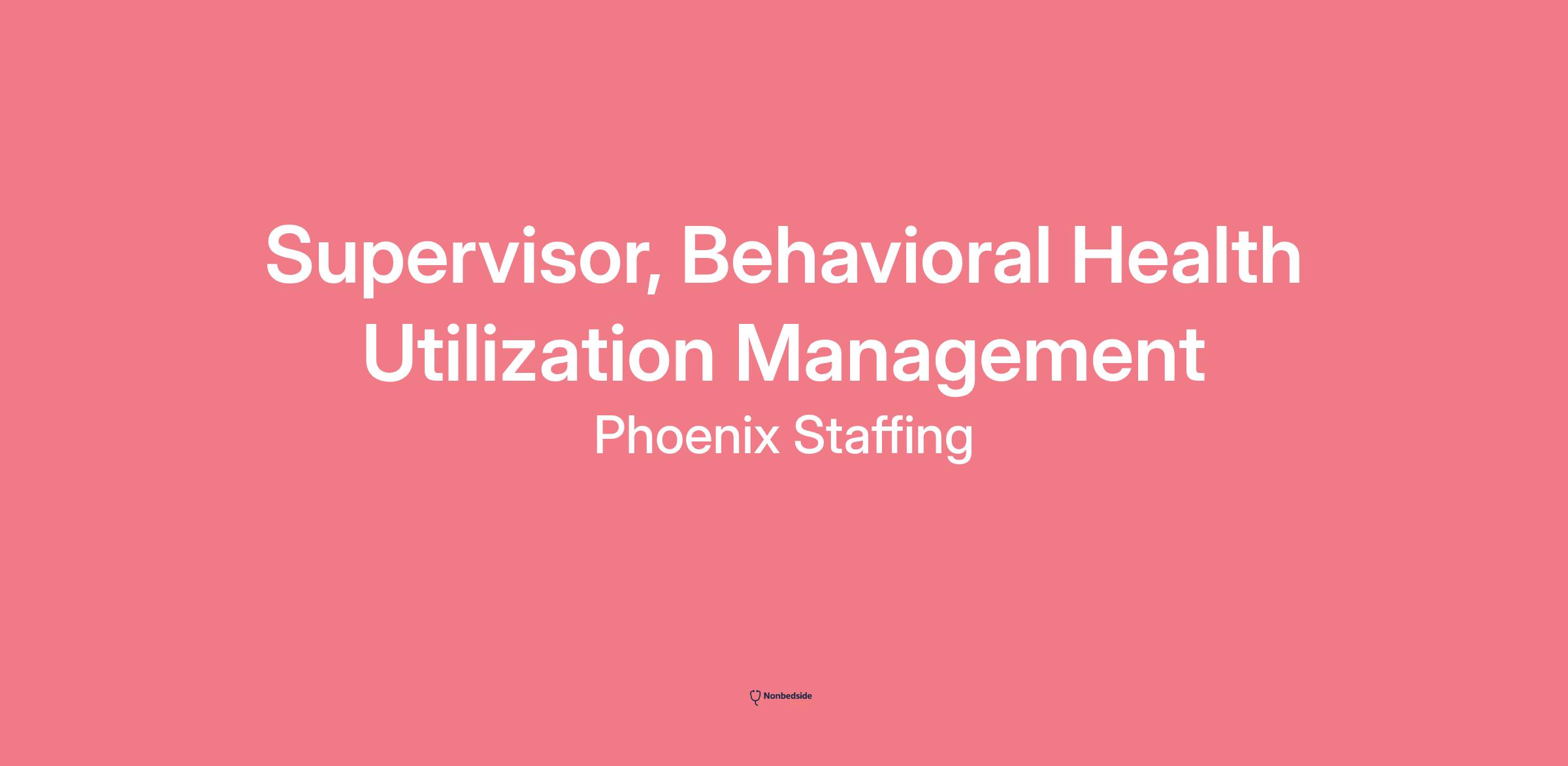 Supervisor, Behavioral Health Utilization Management

Phoenix Staffing

Nonbedside